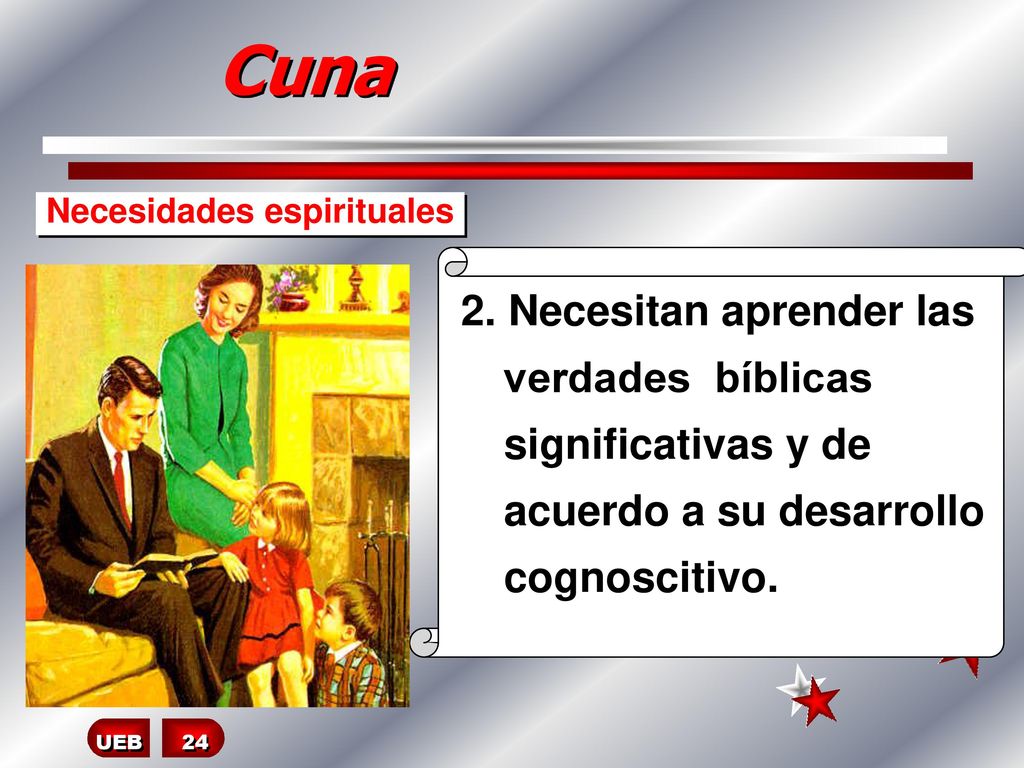 Cuna

Necesidades espirituales

2. Necesitan aprender las verdades bíblicas significativas y de acuerdo a su desarrollo cognoscitivo.

UEB 24